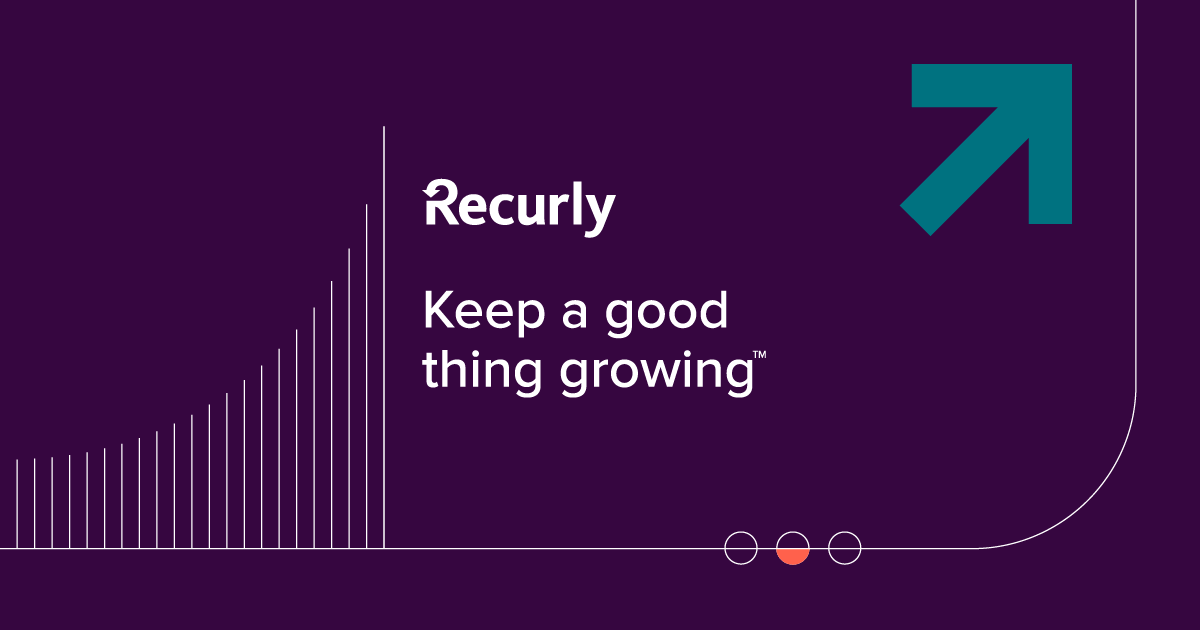 Recurly

Keep a good thing growing™